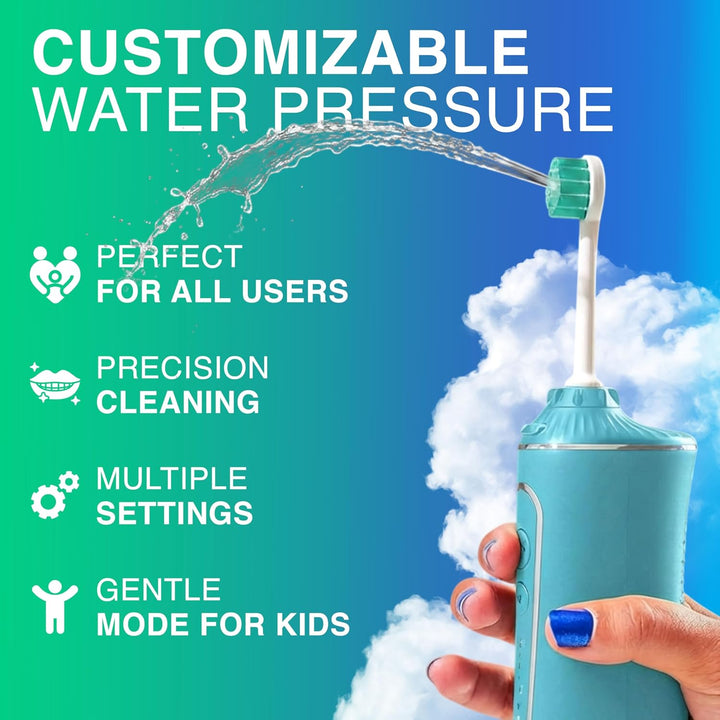 CUSTOMIZABLE
WATER PRESSURE

PERFECT
FOR ALL USERS

PRECISION
CLEANING

MULTIPLE
SETTINGS

GENTLE
MODE FOR KIDS